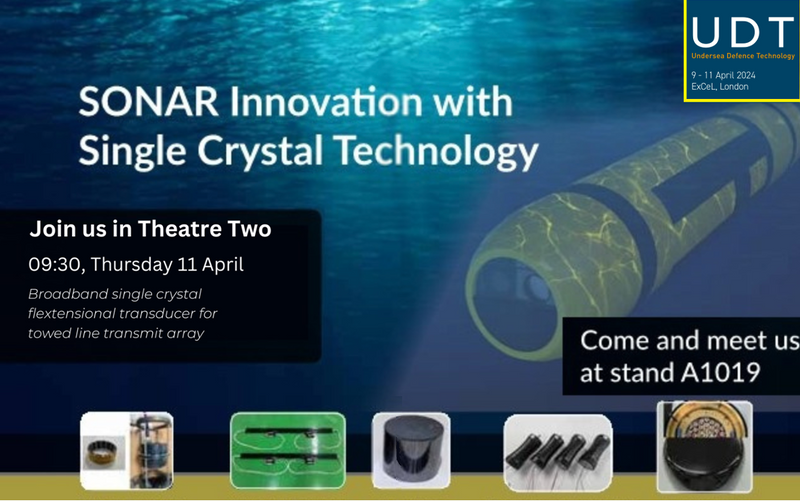 UDT
Undersea Defence Technology
9 - 11 April 2024
ExCeL, London

SONAR Innovation with Single Crystal Technology

Join us in Theatre Two
09:30, Thursday 11 April
Broadband single crystal flextensional transducer for towed line transmit array

Come and meet us at stand A1019